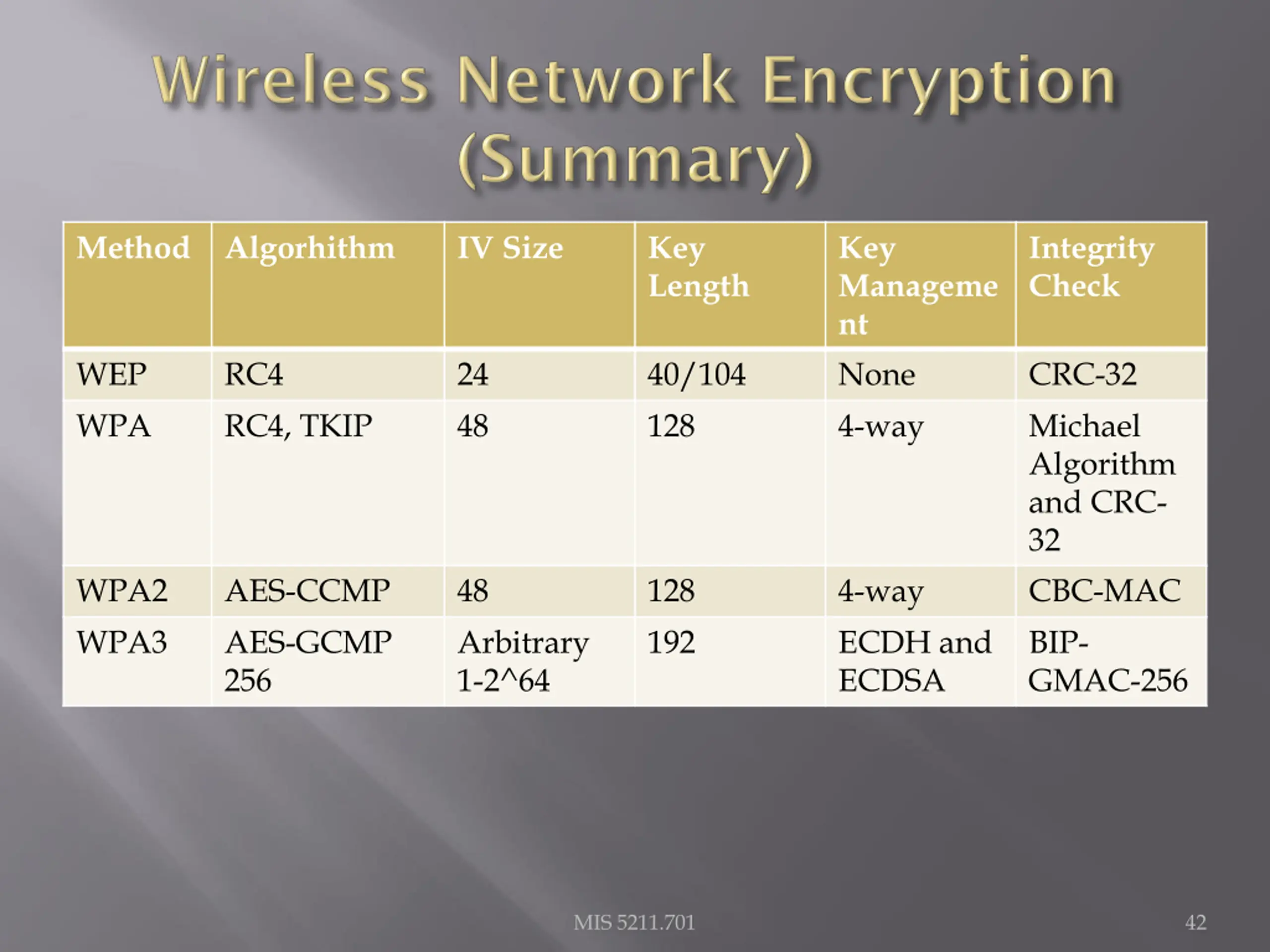 Wireless Network Encryption (Summary)

| Method | Algorhithm | IV Size | Key Length | Key Management | Integrity Check |
|---|---|---|---|---|---|
| WEP | RC4 | 24 | 40/104 | None | CRC-32 |
| WPA | RC4, TKIP | 48 | 128 | 4-way | Michael Algorithm and CRC-32 |
| WPA2 | AES-CCMP | 48 | 128 | 4-way | CBC-MAC |
| WPA3 | AES-GCMP 256 | Arbitrary 1-2^64 | 192 | ECDH and ECDSA | BIP-GMAC-256 |

MIS 5211.701

42